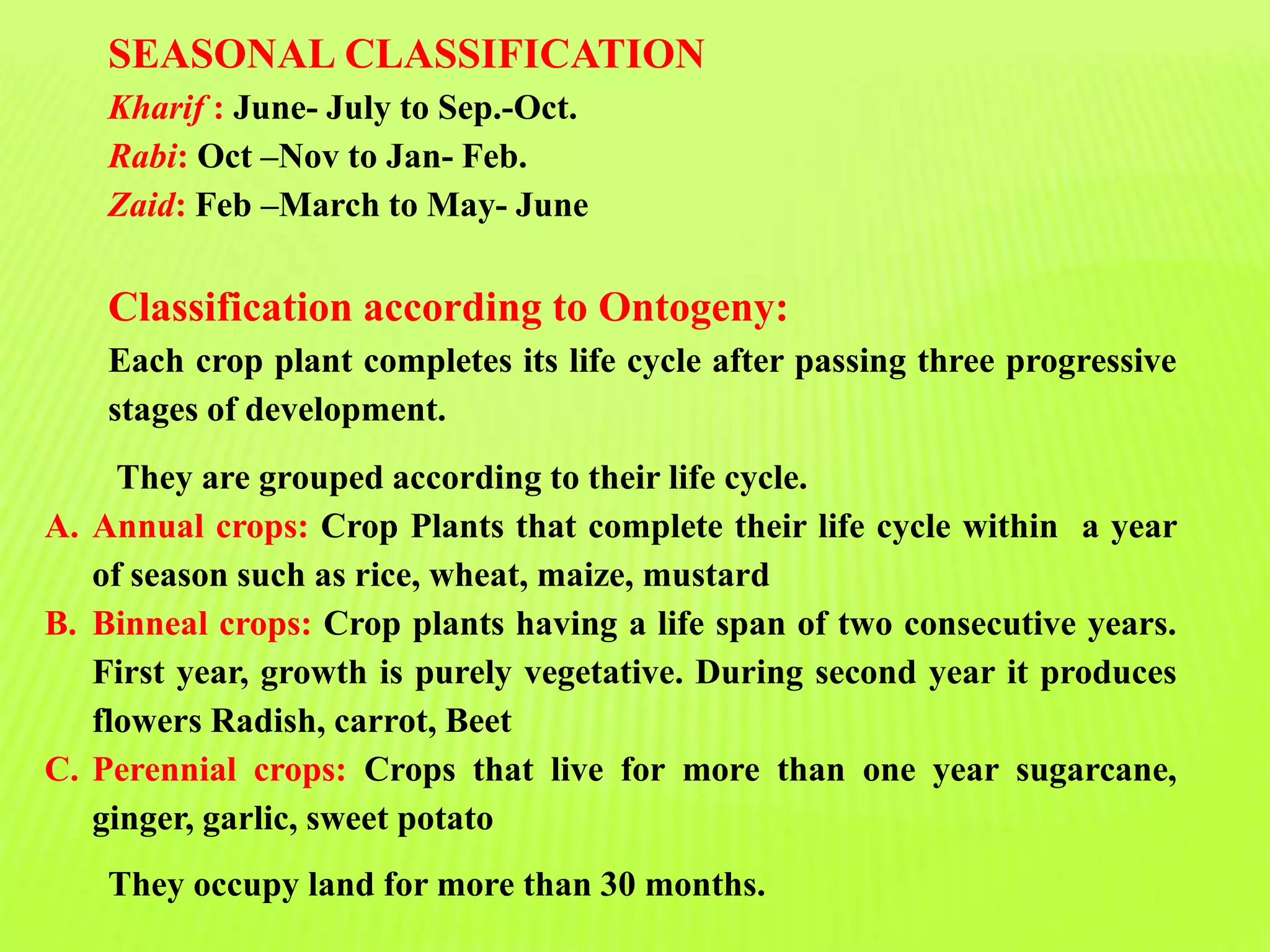 SEASONAL CLASSIFICATION

Kharif : June- July to Sep.-Oct.
Rabi: Oct –Nov to Jan- Feb.
Zaid: Feb –March to May- June

Classification according to Ontogeny:

Each crop plant completes its life cycle after passing three progressive stages of development.

They are grouped according to their life cycle.

A. Annual crops: Crop Plants that complete their life cycle within a year of season such as rice, wheat, maize, mustard
B. Binneal crops: Crop plants having a life span of two consecutive years. First year, growth is purely vegetative. During second year it produces flowers Radish, carrot, Beet
C. Perennial crops: Crops that live for more than one year sugarcane, ginger, garlic, sweet potato

They occupy land for more than 30 months.